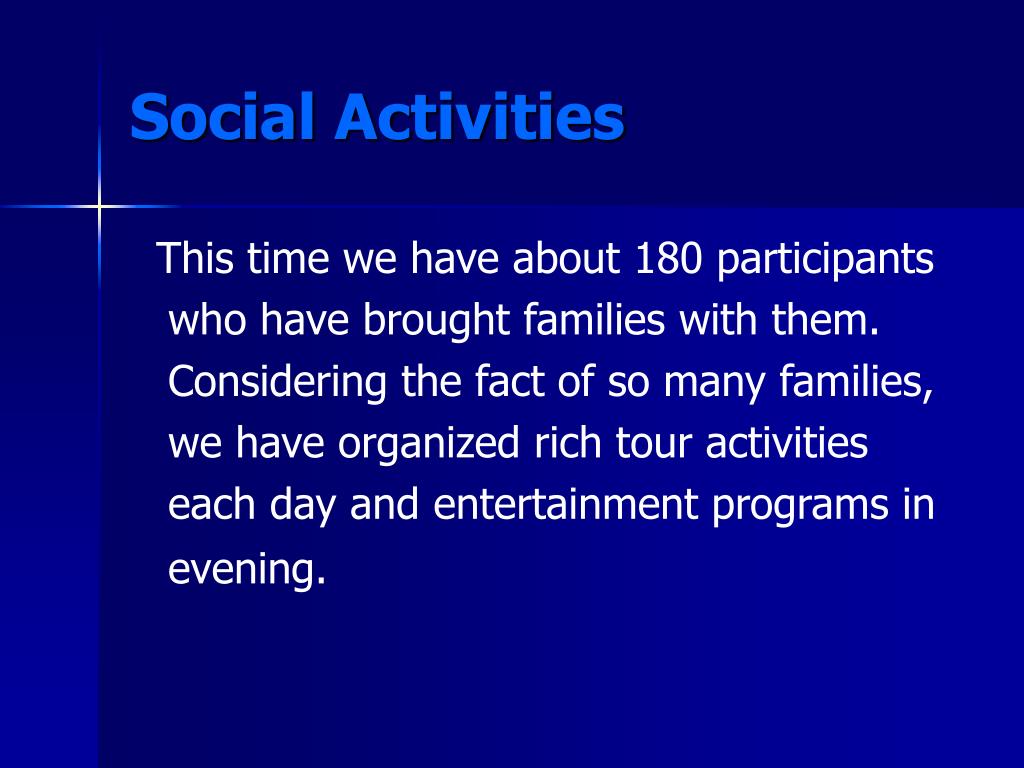 Social Activities

This time we have about 180 participants who have brought families with them. Considering the fact of so many families, we have organized rich tour activities each day and entertainment programs in evening.